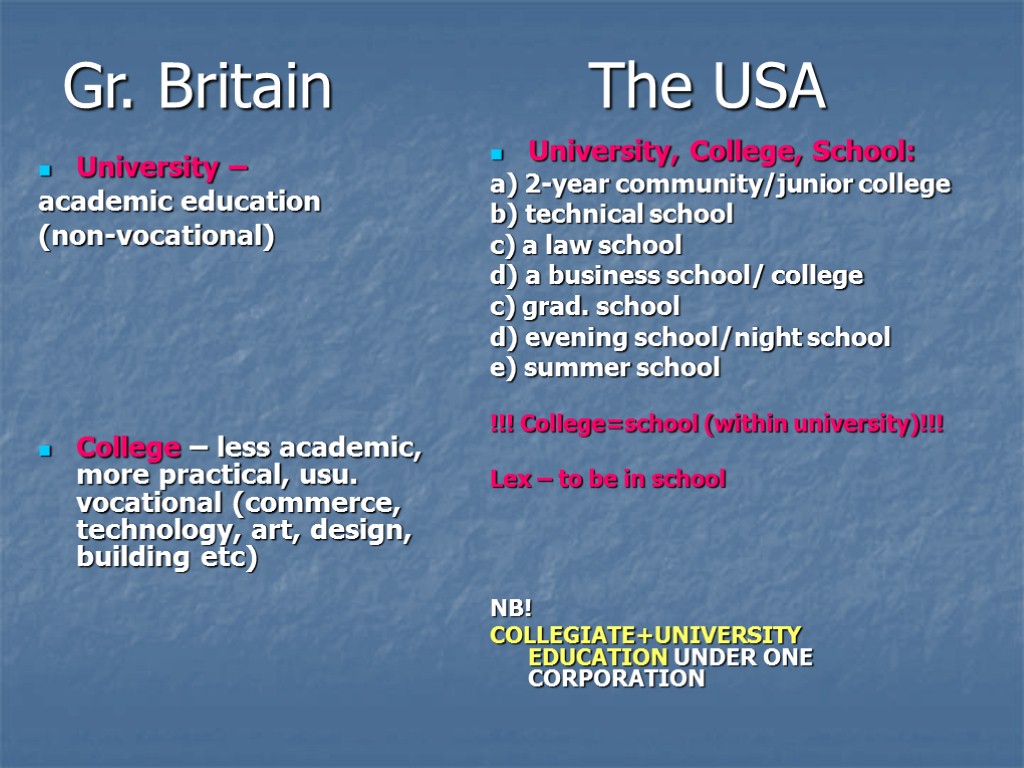 Gr. Britain

University –
academic education
(non-vocational)

College – less academic, more practical, usu. vocational (commerce, technology, art, design, building etc)

The USA

University, College, School:
a) 2-year community/junior college
b) technical school
c) a law school
d) a business school/ college
c) grad. school
d) evening school/night school
e) summer school

!!! College=school (within university)!!!

Lex – to be in school

NB!
COLLEGIATE+UNIVERSITY EDUCATION UNDER ONE CORPORATION